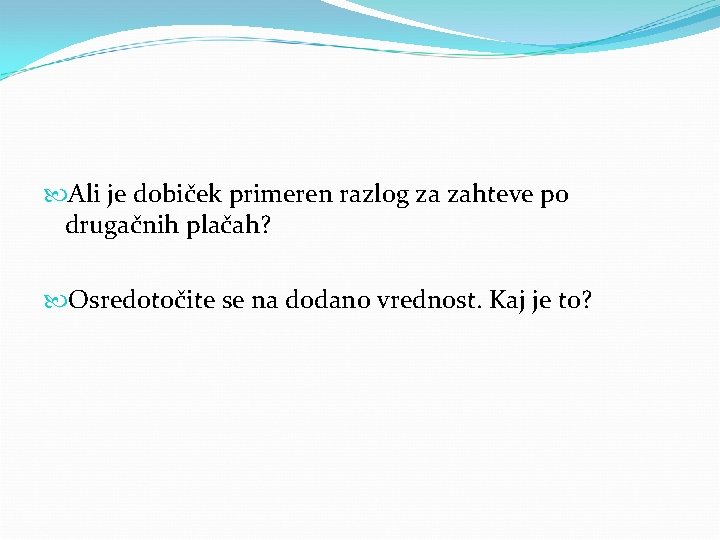 Ali je dobiček primeren razlog za zahteve po drugačnih plačah?

Osredotočite se na dodano vrednost. Kaj je to?